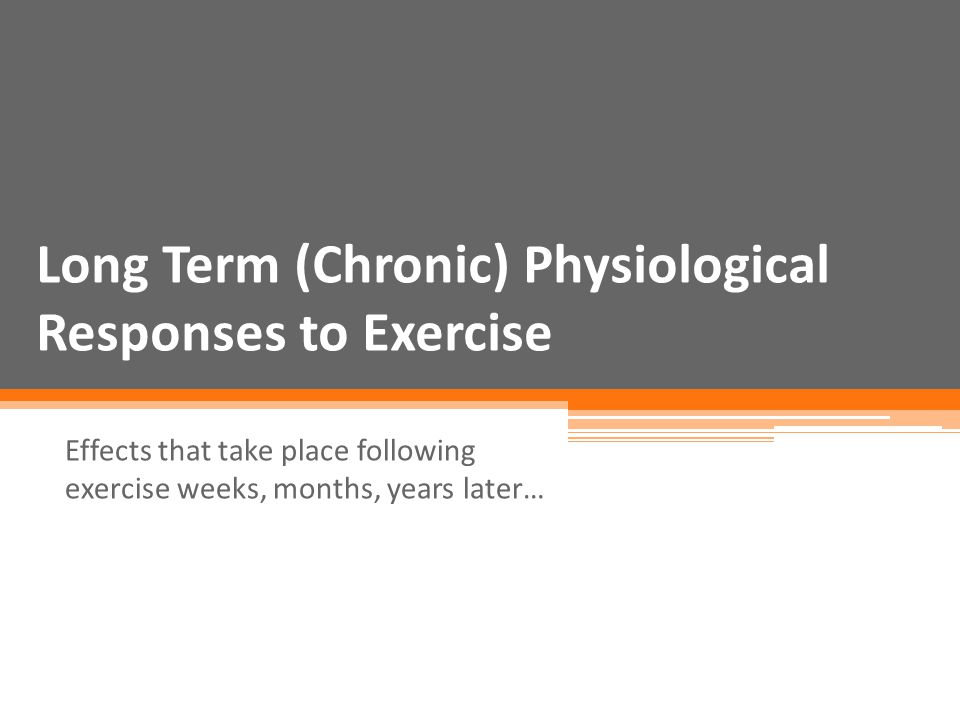 Long Term (Chronic) Physiological Responses to Exercise

Effects that take place following exercise weeks, months, years later…